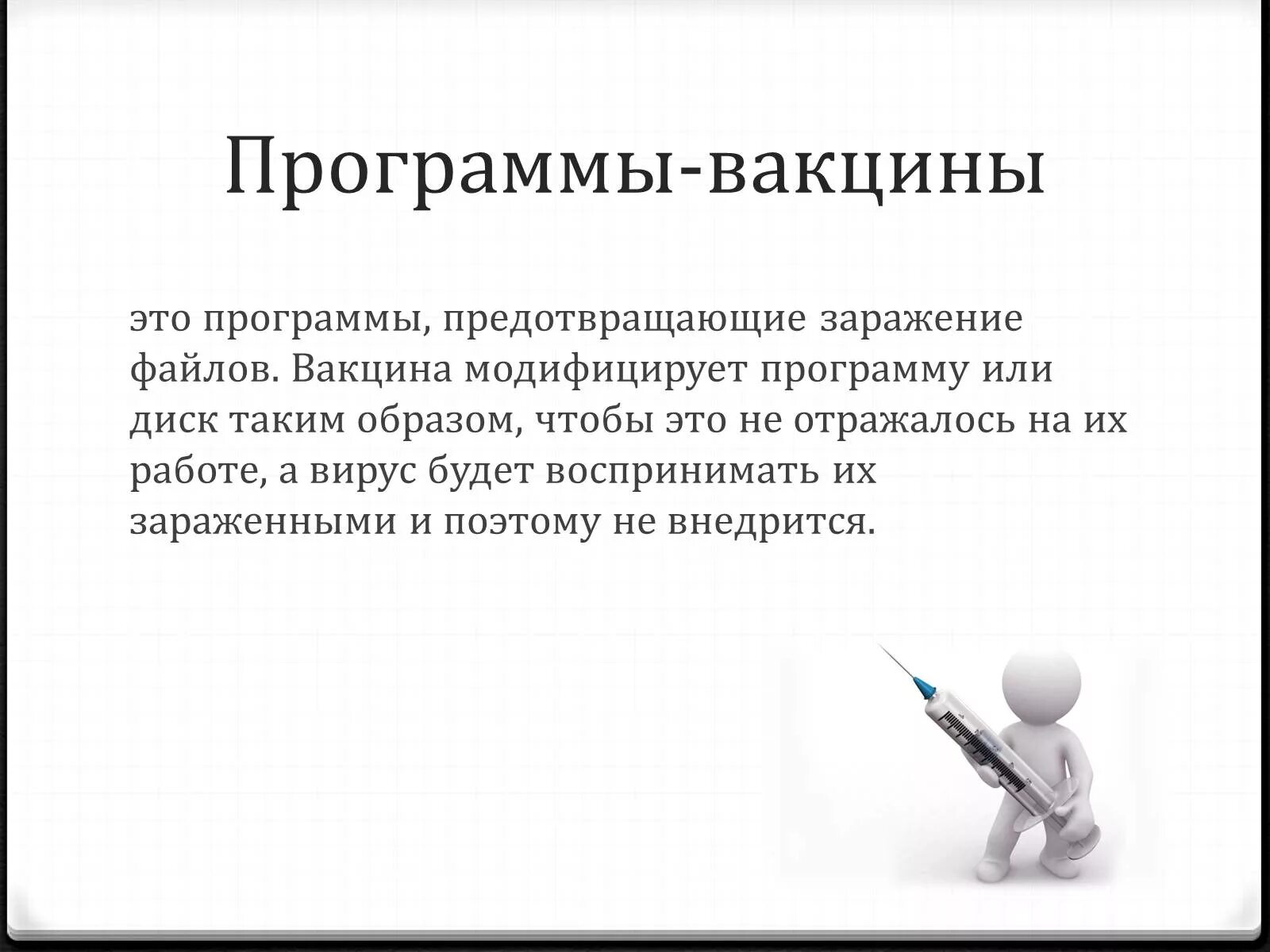 Программы-вакцины

это программы, предотвращающие заражение файлов. Вакцина модифицирует программу или диск таким образом, чтобы это не отражалось на их работе, а вирус будет воспринимать их зараженными и поэтому не внедрится.